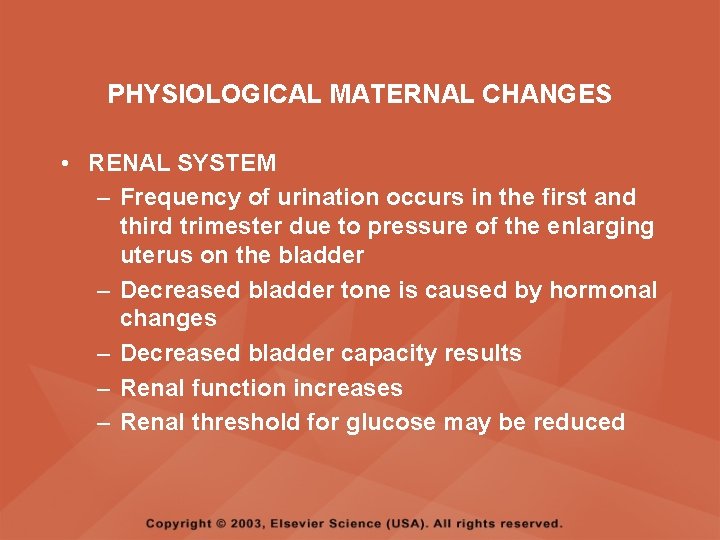 PHYSIOLOGICAL MATERNAL CHANGES

• RENAL SYSTEM
– Frequency of urination occurs in the first and third trimester due to pressure of the enlarging uterus on the bladder
– Decreased bladder tone is caused by hormonal changes
– Decreased bladder capacity results
– Renal function increases
– Renal threshold for glucose may be reduced

Copyright © 2003, Elsevier Science (USA). All rights reserved.